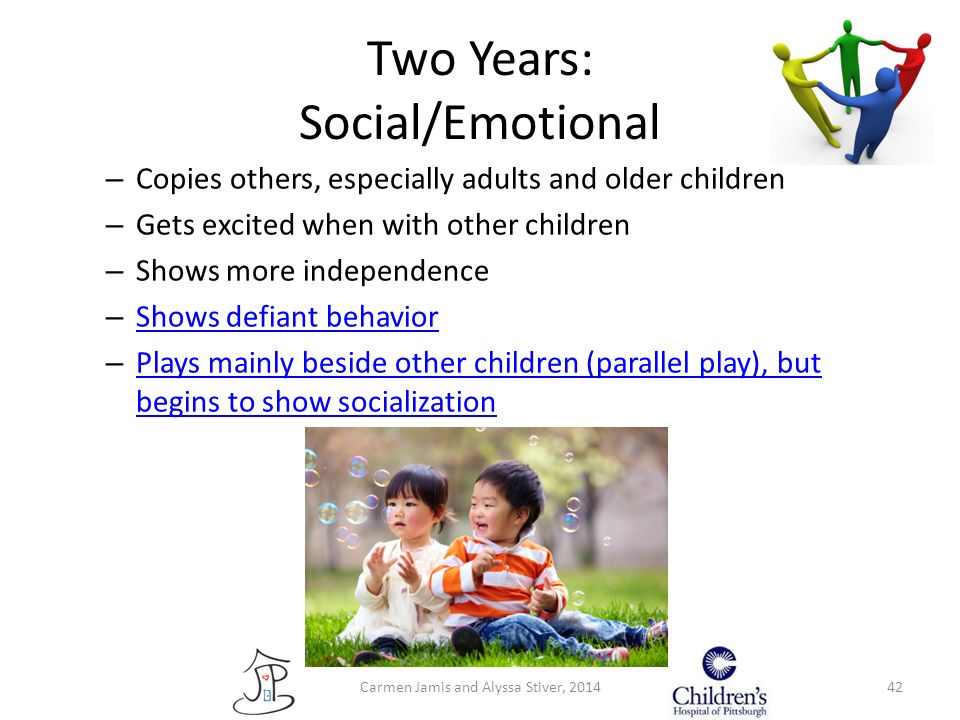 Two Years:
Social/Emotional

– Copies others, especially adults and older children
– Gets excited when with other children
– Shows more independence
– Shows defiant behavior
– Plays mainly beside other children (parallel play), but begins to show socialization

Carmen Jamis and Alyssa Stiver, 2014

Children's Hospital of Pittsburgh

42